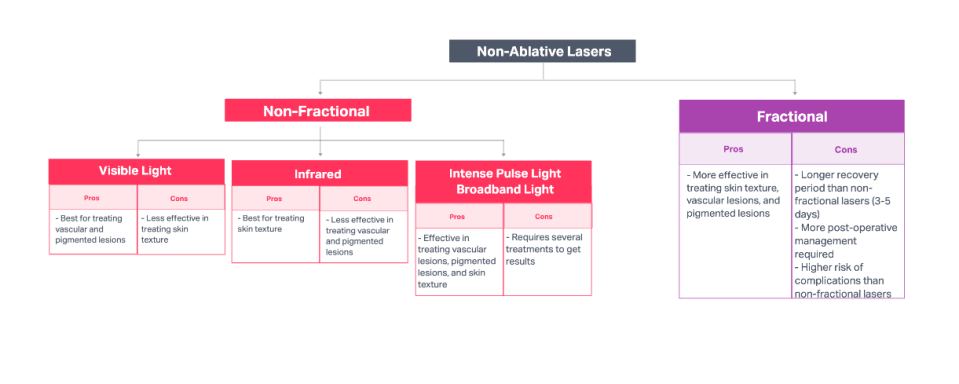 Non-Ablative Lasers

Non-Fractional

Visible Light

| Pros | Cons |
|---|---|
| - Best for treating vascular and pigmented lesions | - Less effective in treating skin texture |

Infrared

| Pros | Cons |
|---|---|
| - Best for treating skin texture | - Less effective in treating vascular and pigmented lesions |

Intense Pulse Light Broadband Light

| Pros | Cons |
|---|---|
| - Effective in treating vascular lesions, pigmented lesions, and skin texture | - Requires several treatments to get results |

Fractional

| Pros | Cons |
|---|---|
| - More effective in treating skin texture, vascular lesions, and pigmented lesions | - Longer recovery period than non-fractional lasers (3-5 days) - More post-operative management required - Higher risk of complications than non-fractional lasers |